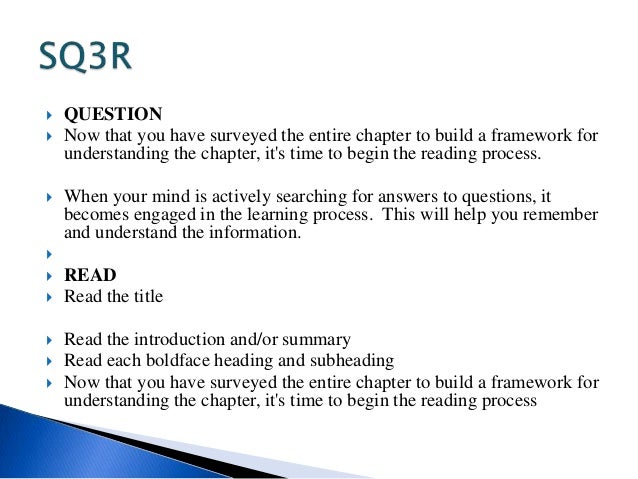 SQ3R

QUESTION

Now that you have surveyed the entire chapter to build a framework for understanding the chapter, it's time to begin the reading process.

When your mind is actively searching for answers to questions, it becomes engaged in the learning process. This will help you remember and understand the information.

READ

Read the title

Read the introduction and/or summary

Read each boldface heading and subheading

Now that you have surveyed the entire chapter to build a framework for understanding the chapter, it's time to begin the reading process